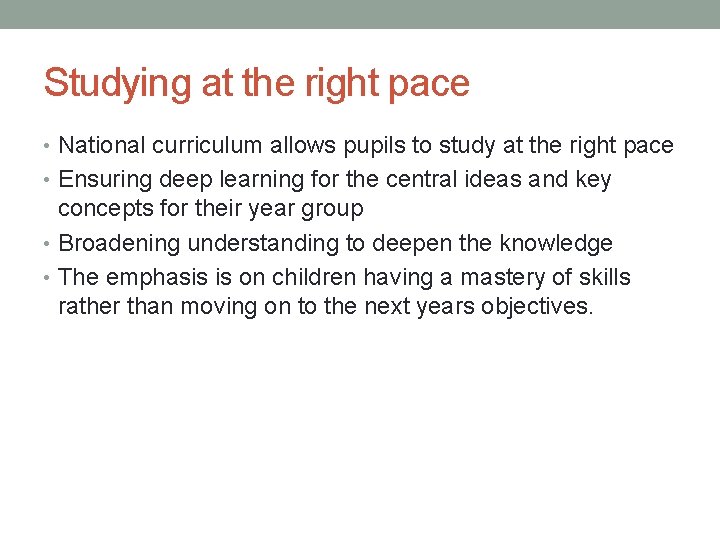 Studying at the right pace

• National curriculum allows pupils to study at the right pace
• Ensuring deep learning for the central ideas and key concepts for their year group
• Broadening understanding to deepen the knowledge
• The emphasis is on children having a mastery of skills rather than moving on to the next years objectives.